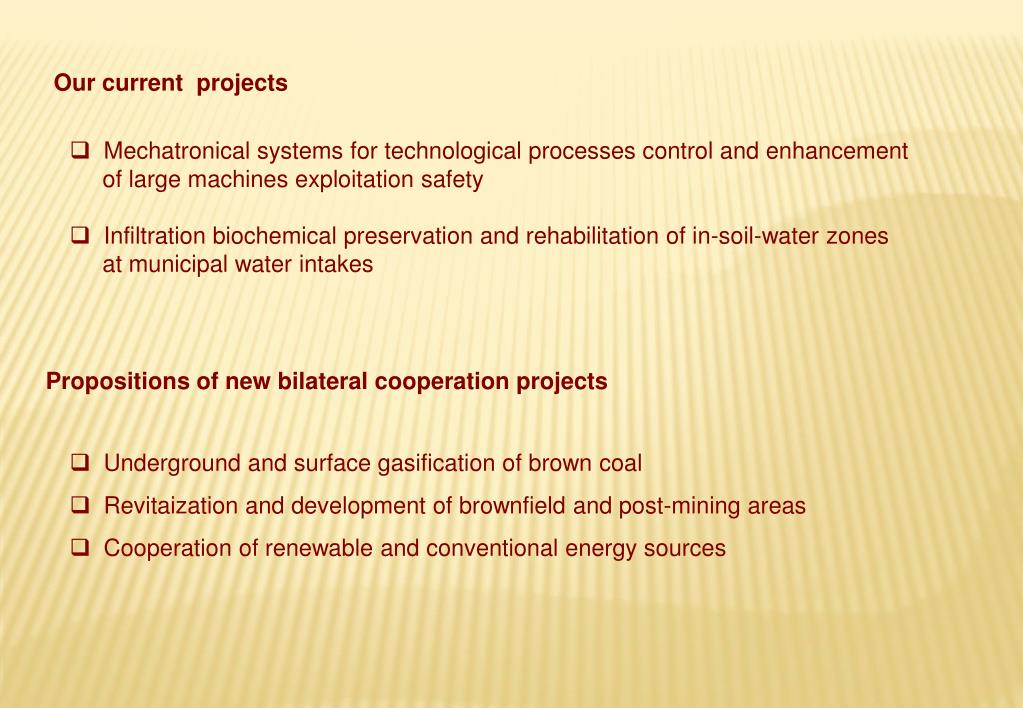 Our current projects

❑ Mechatronical systems for technological processes control and enhancement of large machines exploitation safety

❑ Infiltration biochemical preservation and rehabilitation of in-soil-water zones at municipal water intakes

Propositions of new bilateral cooperation projects

❑ Underground and surface gasification of brown coal

❑ Revitaization and development of brownfield and post-mining areas

❑ Cooperation of renewable and conventional energy sources